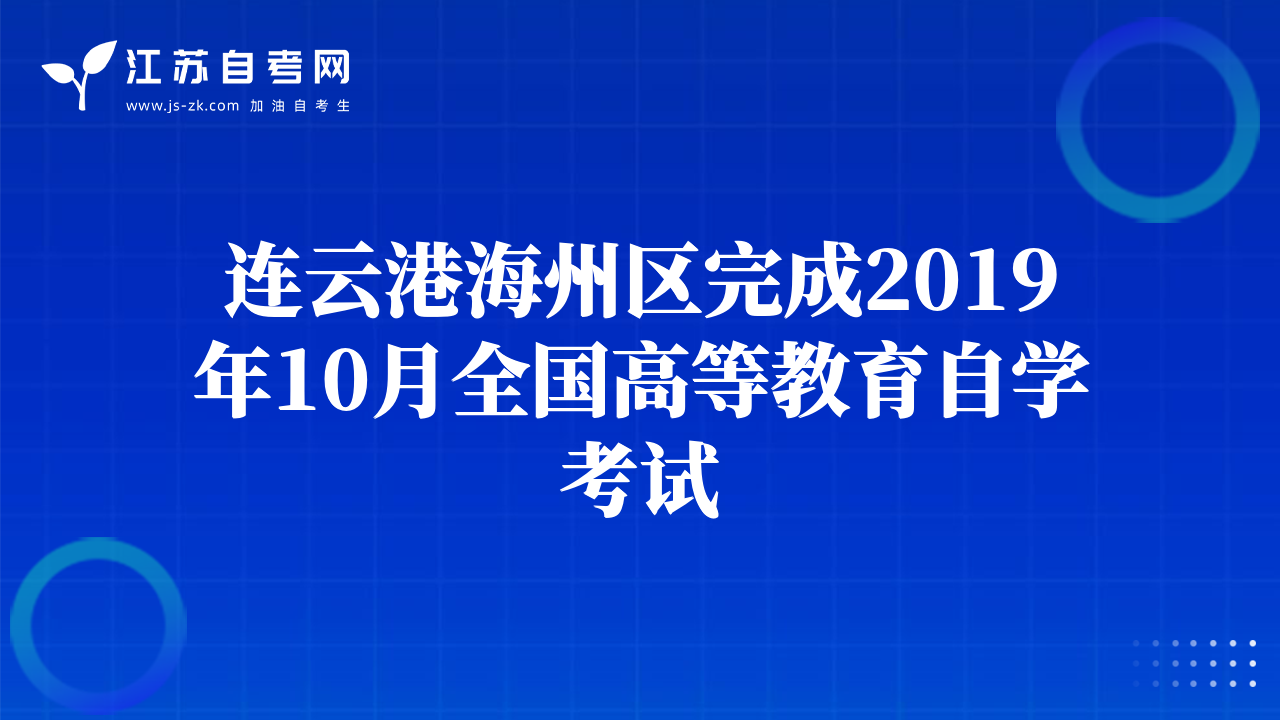 江苏自考网
www.js-zk.com 加油自考生

连云港海州区完成2019年10月全国高等教育自学考试